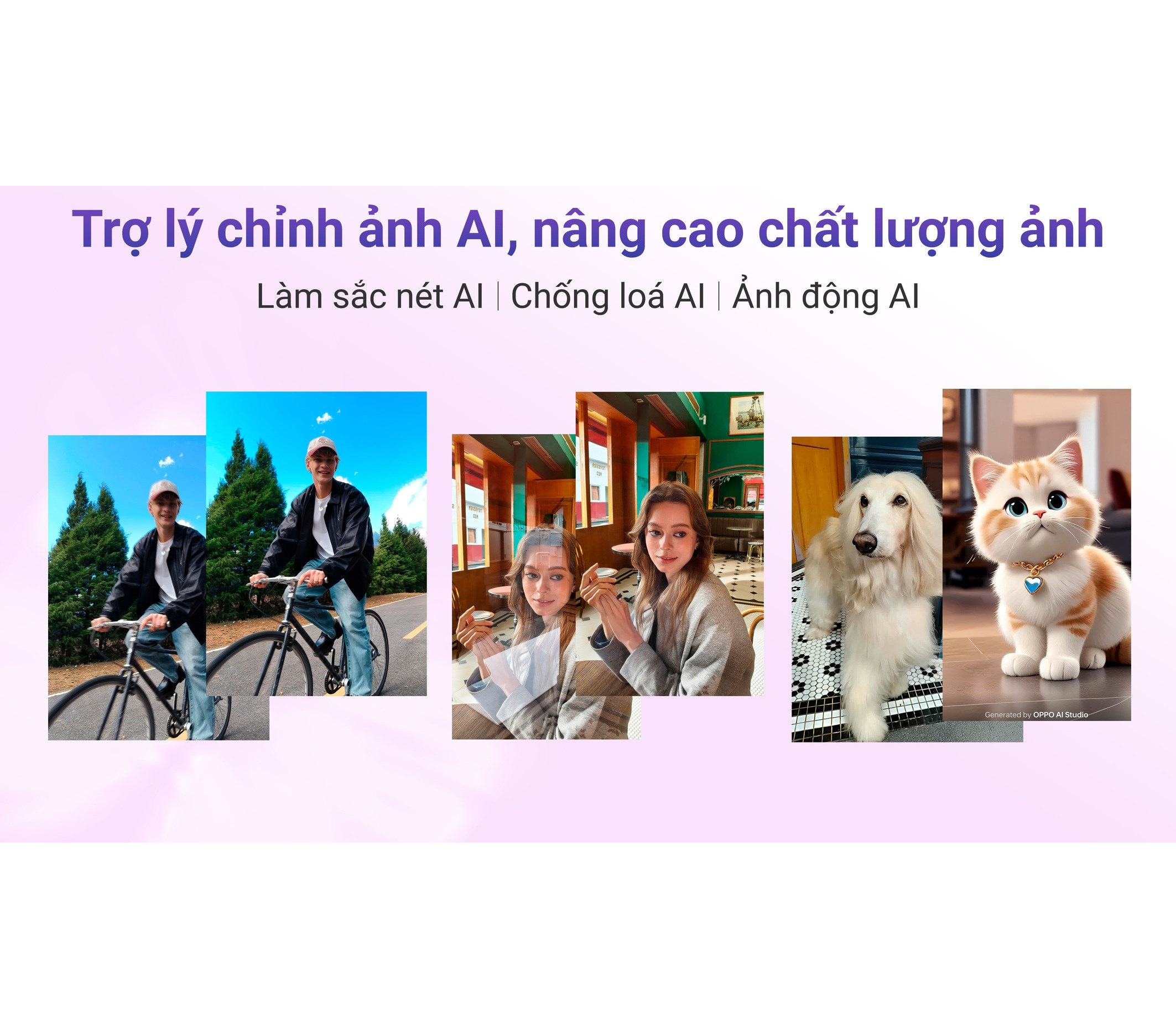 Trợ lý chỉnh ảnh AI, nâng cao chất lượng ảnh

Làm sắc nét AI | Chống loá AI | Ảnh động AI

Generated by OPPO AI Studio